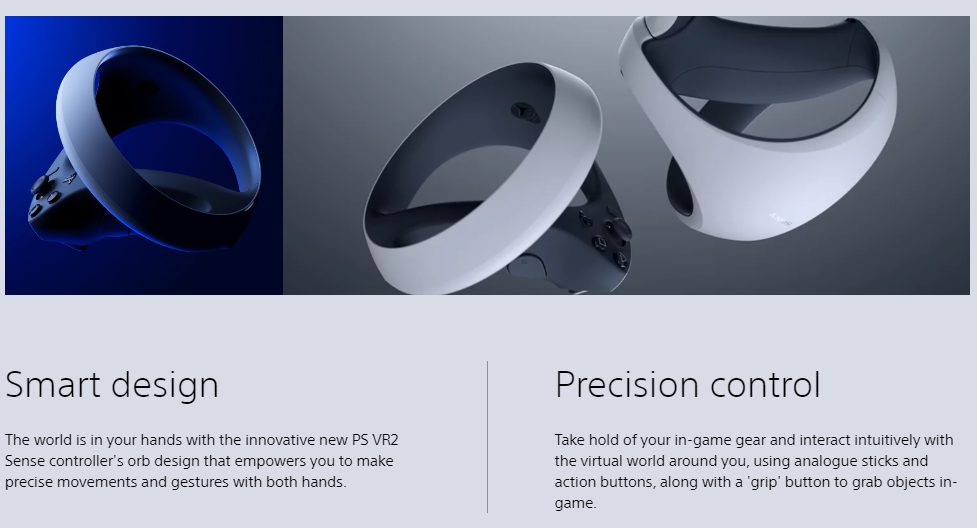 Smart design

The world is in your hands with the innovative new PS VR2 Sense controller's orb design that empowers you to make precise movements and gestures with both hands.

Precision control

Take hold of your in-game gear and interact intuitively with the virtual world around you, using analogue sticks and action buttons, along with a 'grip' button to grab objects in-game.